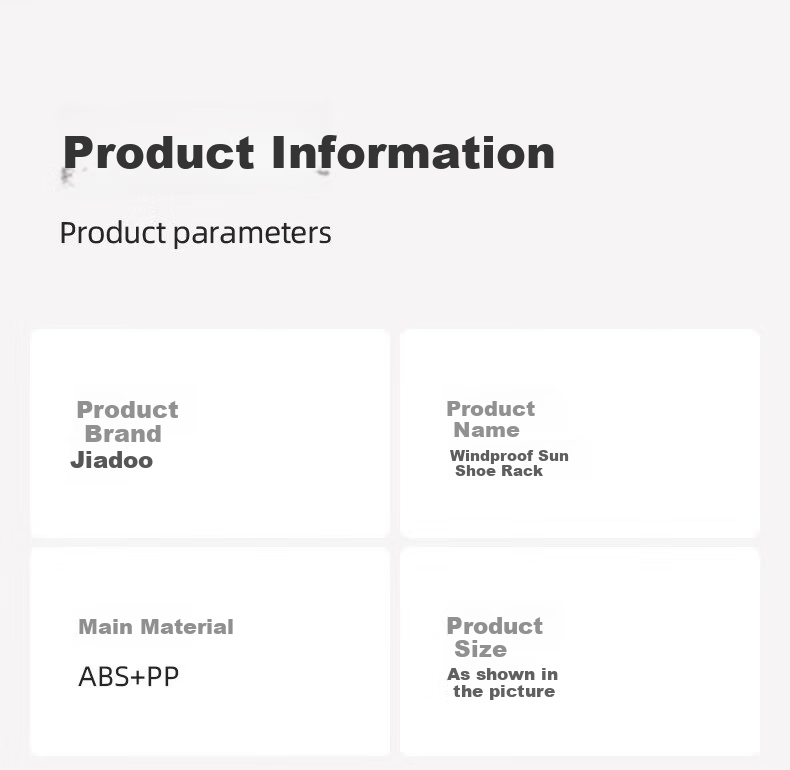 Product Information

Product parameters

Product Brand
Jiadoo

Product Name
Windproof Sun Shoe Rack

Main Material
ABS+PP

Product Size
As shown in the picture